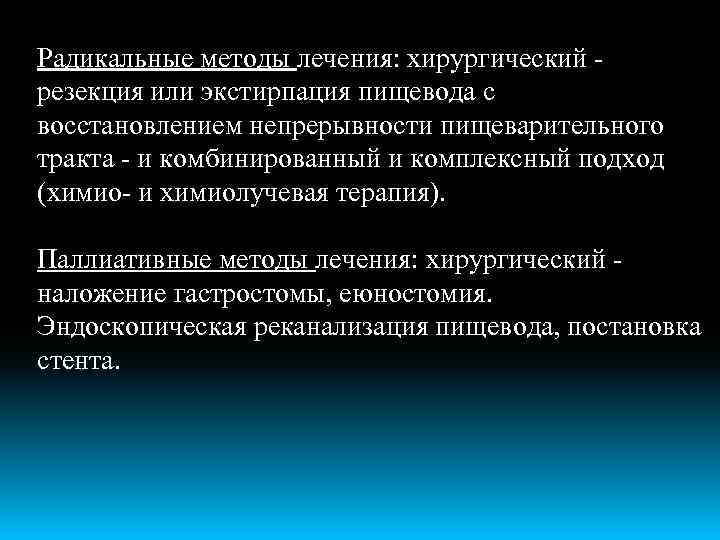 Радикальные методы лечения: хирургический - резекция или экстирпация пищевода с восстановлением непрерывности пищеварительного тракта - и комбинированный и комплексный подход (химио- и химиолучевая терапия).

Паллиативные методы лечения: хирургический - наложение гастростомы, еюностомия. Эндоскопическая реканализация пищевода, постановка стента.